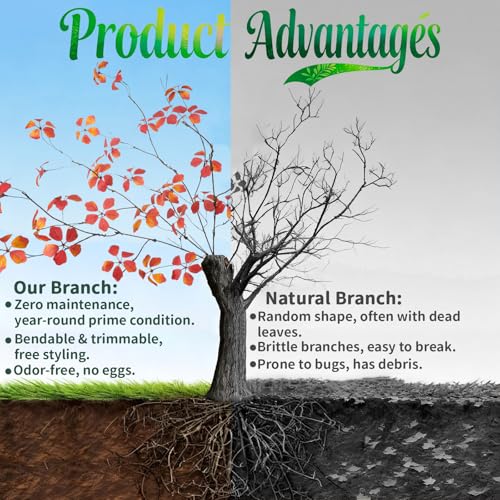 Product Advantages

Our Branch:
• Zero maintenance, year-round prime condition.
• Bendable & trimmable, free styling.
• Odor-free, no eggs.

Natural Branch:
• Random shape, often with dead leaves.
• Brittle branches, easy to break.
• Prone to bugs, has debris.